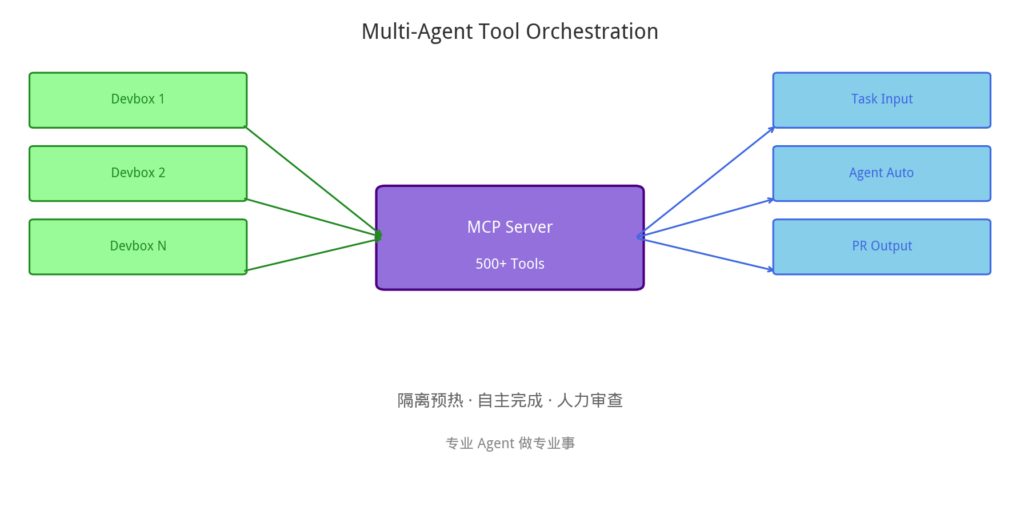 Multi-Agent Tool Orchestration

Devbox 1

Devbox 2

Devbox N

MCP Server

500+ Tools

Task Input

Agent Auto

PR Output

隔离预热 · 自主完成 · 人力审查

专业 Agent 做专业事